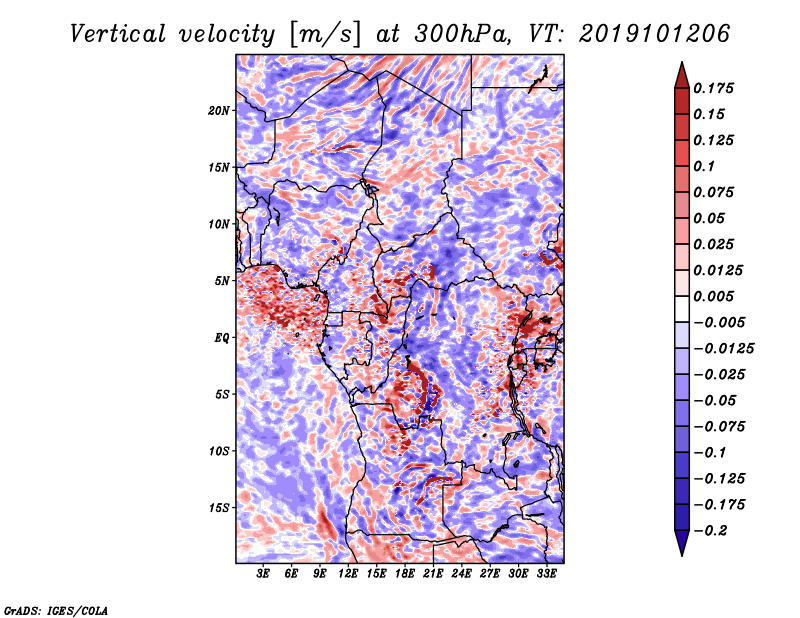 Vertical velocity [m/s] at 300hPa, VT: 2019101206

20N
15N
10N
5N
EQ
5S
10S
15S

3E 6E 9E 12E 15E 18E 21E 24E 27E 30E 33E

0.175
0.15
0.125
0.1
0.075
0.05
0.025
0.0125
0.005
−0.005
−0.0125
−0.025
−0.05
−0.075
−0.1
−0.125
−0.175
−0.2

GrADS: IGES/COLA